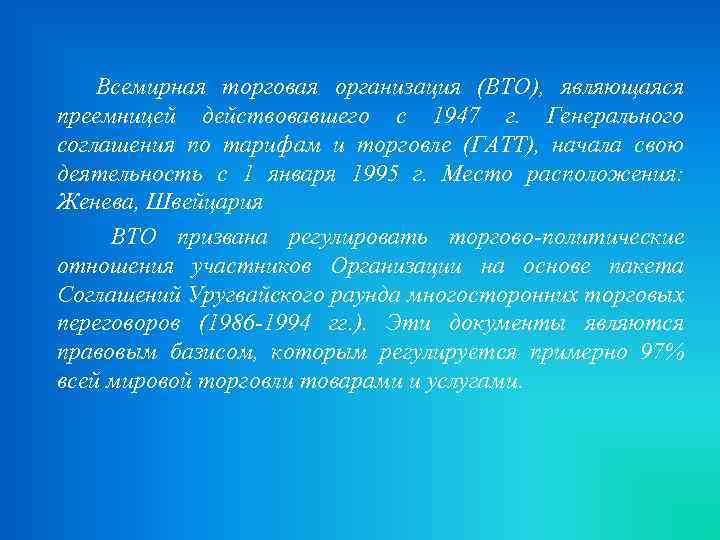 Всемирная торговая организация (ВТО), являющаяся преемницей действовавшего с 1947 г. Генерального соглашения по тарифам и торговле (ГАТТ), начала свою деятельность с 1 января 1995 г. Место расположения: Женева, Швейцария

ВТО призвана регулировать торгово-политические отношения участников Организации на основе пакета Соглашений Уругвайского раунда многосторонних торговых переговоров (1986-1994 гг.). Эти документы являются правовым базисом, которым регулируется примерно 97% всей мировой торговли товарами и услугами.